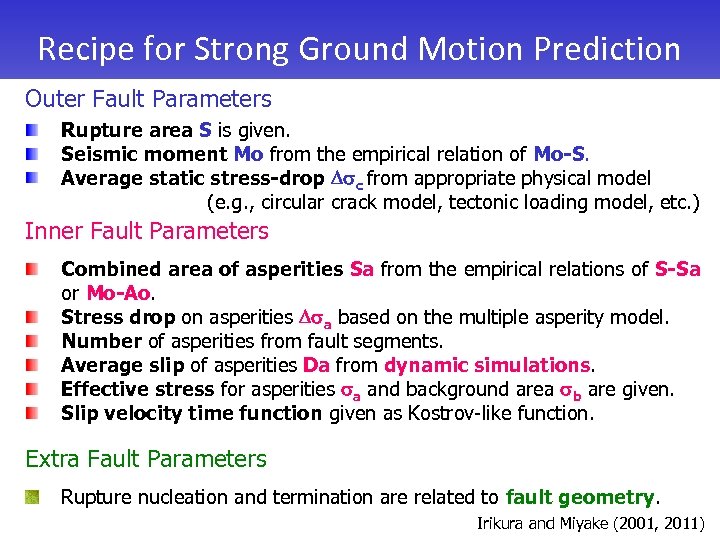 Recipe for Strong Ground Motion Prediction

Outer Fault Parameters

Rupture area S is given.
Seismic moment Mo from the empirical relation of Mo-S.
Average static stress-drop $\Delta\sigma_c$ from appropriate physical model (e.g., circular crack model, tectonic loading model, etc.)

Inner Fault Parameters

Combined area of asperities Sa from the empirical relations of S-Sa or Mo-Ao.
Stress drop on asperities $\Delta\sigma_a$ based on the multiple asperity model.
Number of asperities from fault segments.
Average slip of asperities Da from dynamic simulations.
Effective stress for asperities $\sigma_a$ and background area $\sigma_b$ are given.
Slip velocity time function given as Kostrov-like function.

Extra Fault Parameters

Rupture nucleation and termination are related to fault geometry.

Irikura and Miyake (2001, 2011)